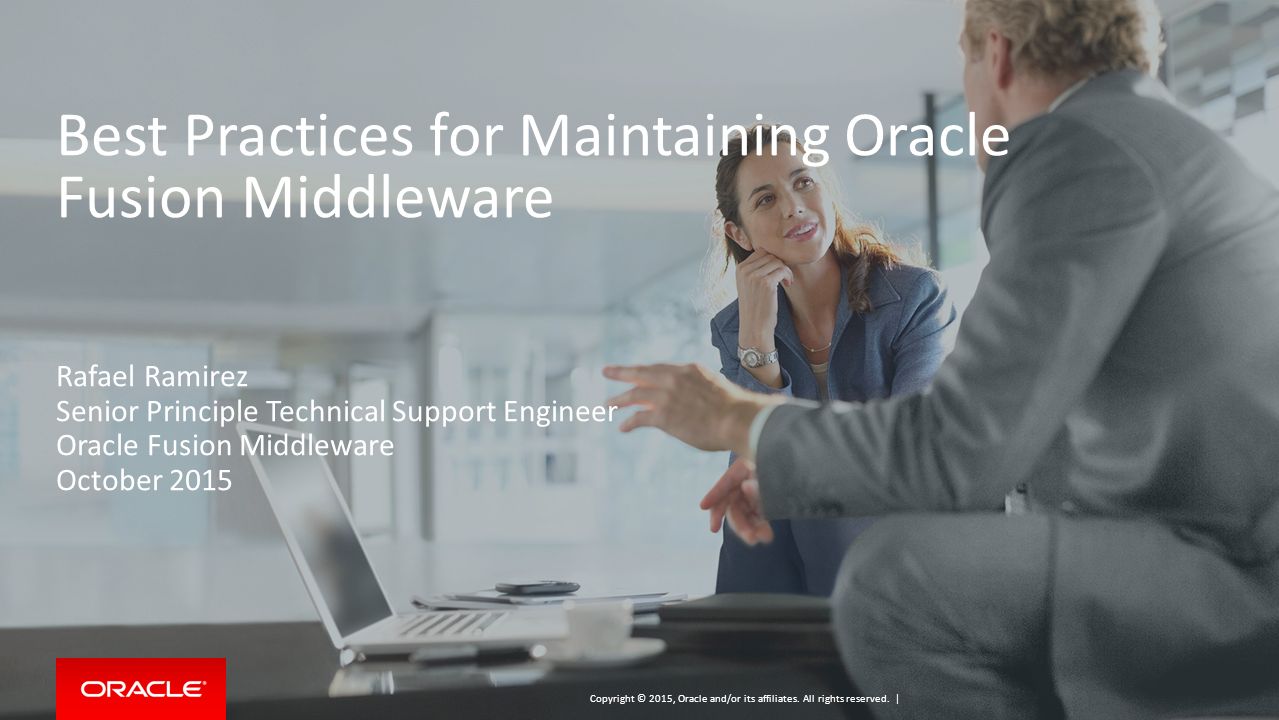 Best Practices for Maintaining Oracle Fusion Middleware

Rafael Ramirez
Senior Principle Technical Support Engineer
Oracle Fusion Middleware
October 2015

ORACLE®

Copyright © 2015, Oracle and/or its affiliates. All rights reserved. |